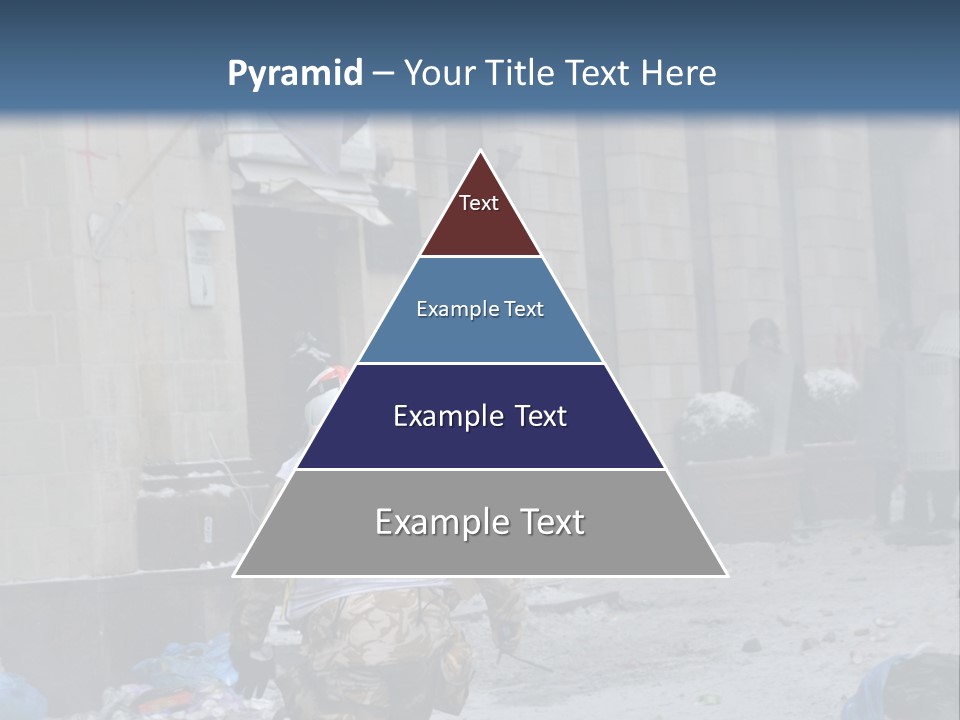 Pyramid – Your Title Text Here

Text

Example Text

Example Text

Example Text